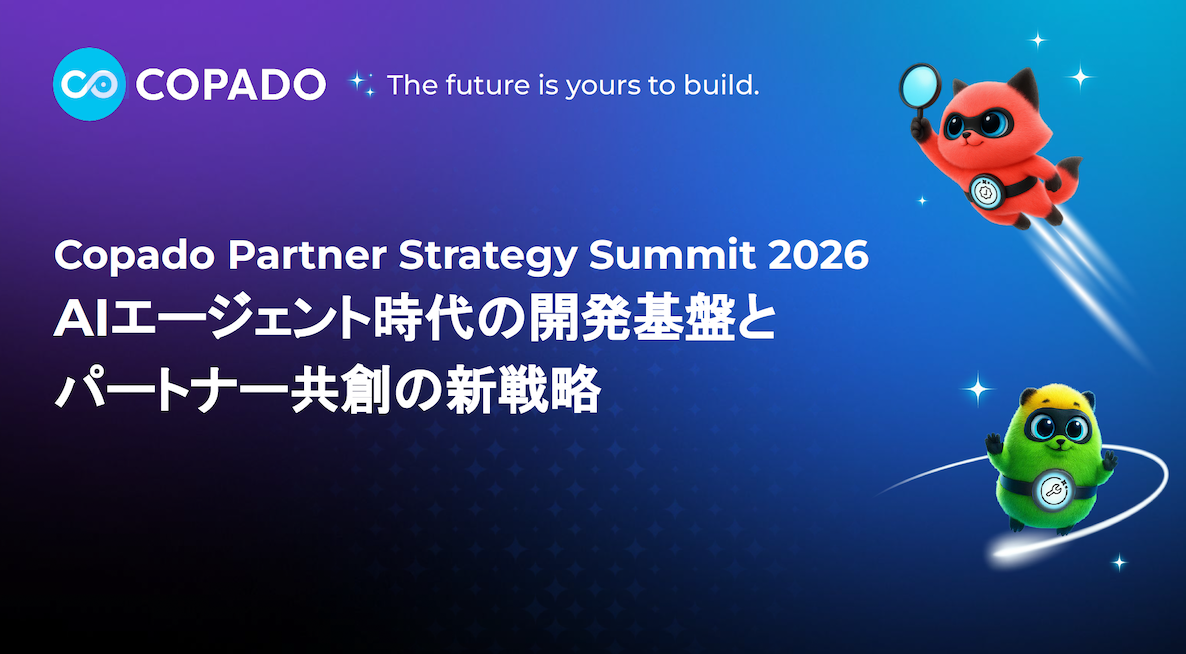 COPADO The future is yours to build.

Copado Partner Strategy Summit 2026
AIエージェント時代の開発基盤と
パートナー共創の新戦略